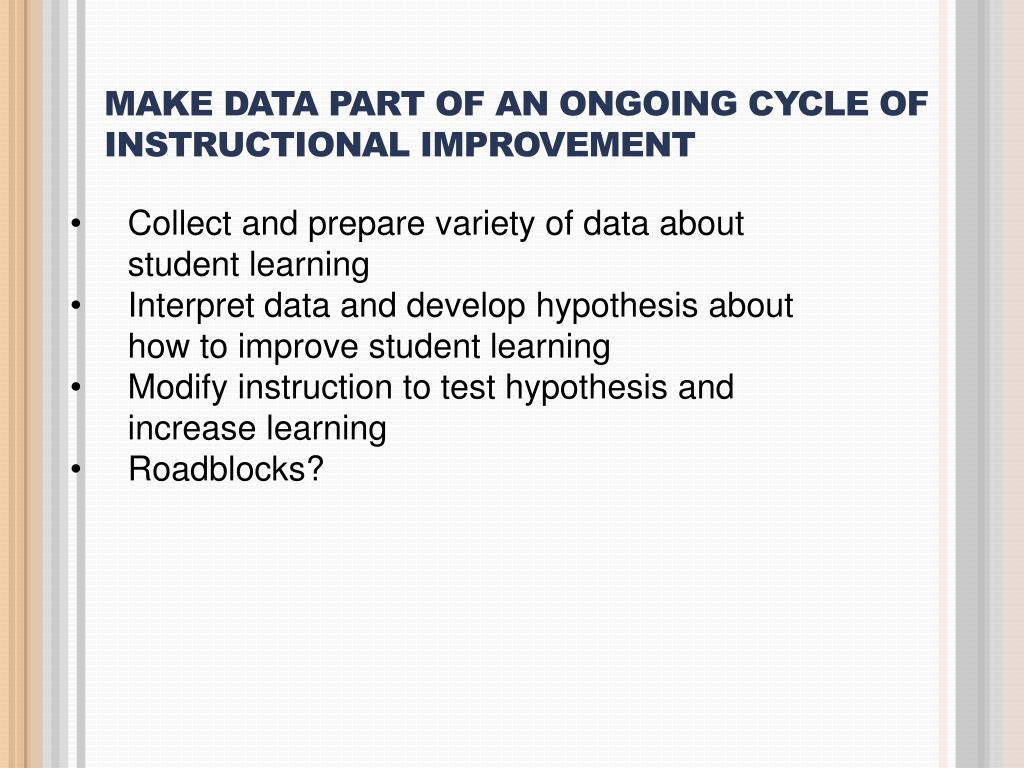 MAKE DATA PART OF AN ONGOING CYCLE OF INSTRUCTIONAL IMPROVEMENT

• Collect and prepare variety of data about student learning
• Interpret data and develop hypothesis about how to improve student learning
• Modify instruction to test hypothesis and increase learning
• Roadblocks?